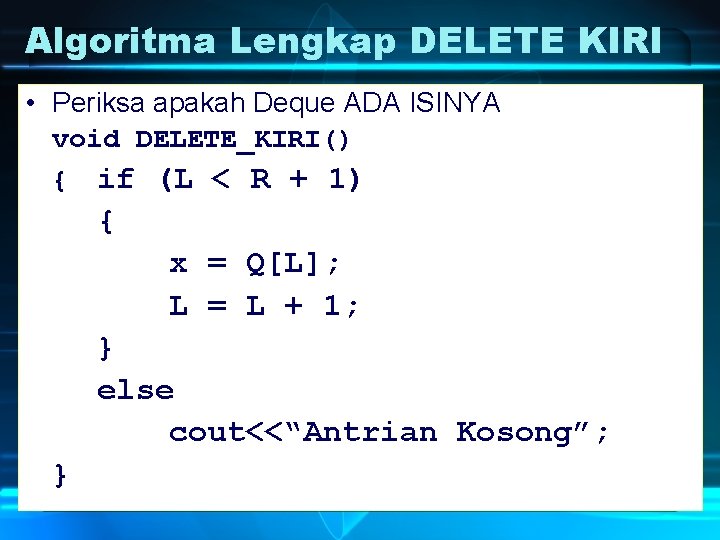 Algoritma Lengkap DELETE KIRI

• Periksa apakah Deque ADA ISINYA

void DELETE_KIRI()
{ if (L < R + 1)
{
x = Q[L];
L = L + 1;
}
else
cout<<“Antrian Kosong”;
}